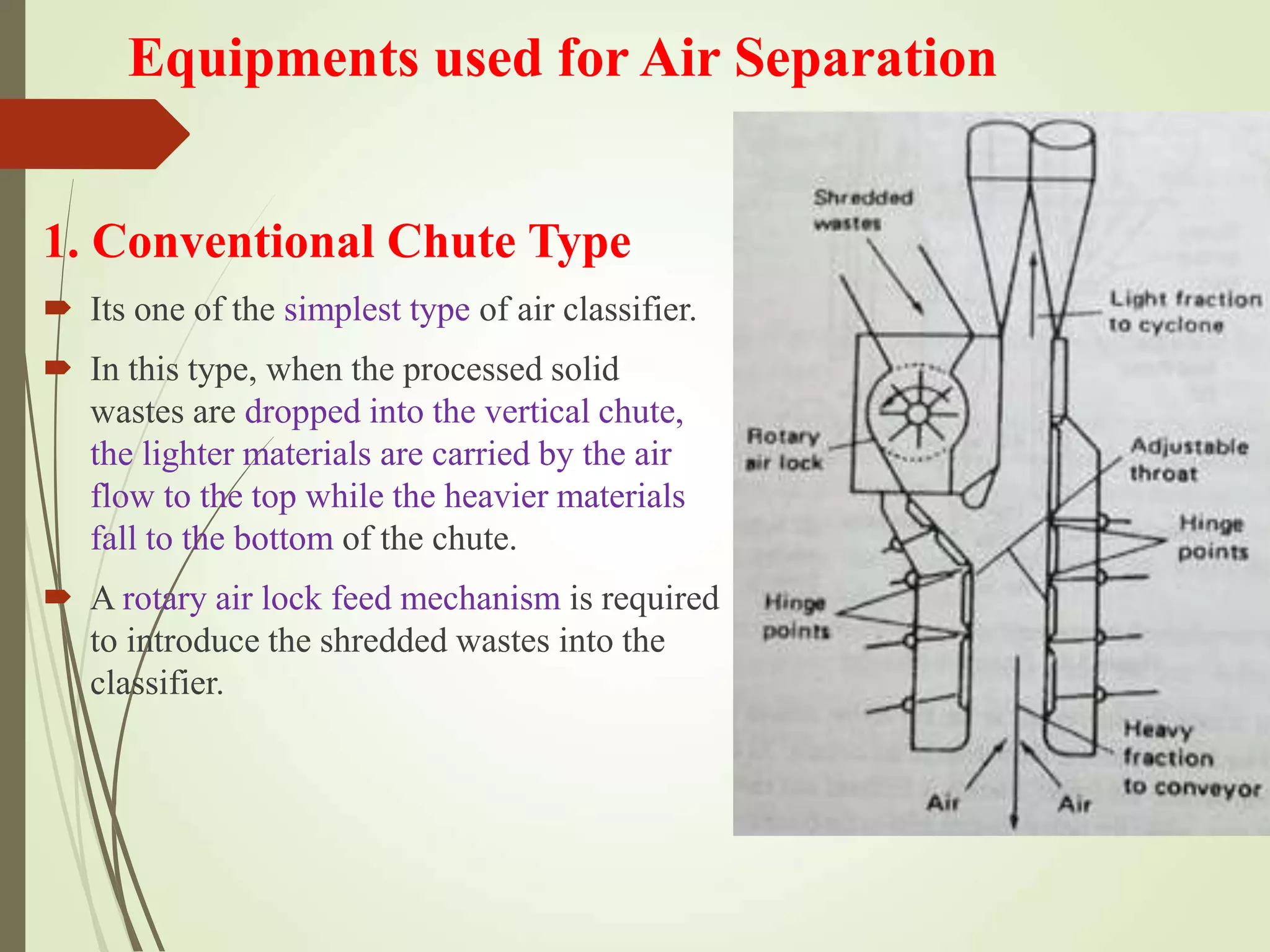 Equipments used for Air Separation

1. Conventional Chute Type

Its one of the simplest type of air classifier.

In this type, when the processed solid wastes are dropped into the vertical chute, the lighter materials are carried by the air flow to the top while the heavier materials fall to the bottom of the chute.

A rotary air lock feed mechanism is required to introduce the shredded wastes into the classifier.

Shredded wastes

Light fraction to cyclone

Rotary air lock

Adjustable throat

Hinge points

Hinge points

Heavy fraction to conveyor

Air

Air